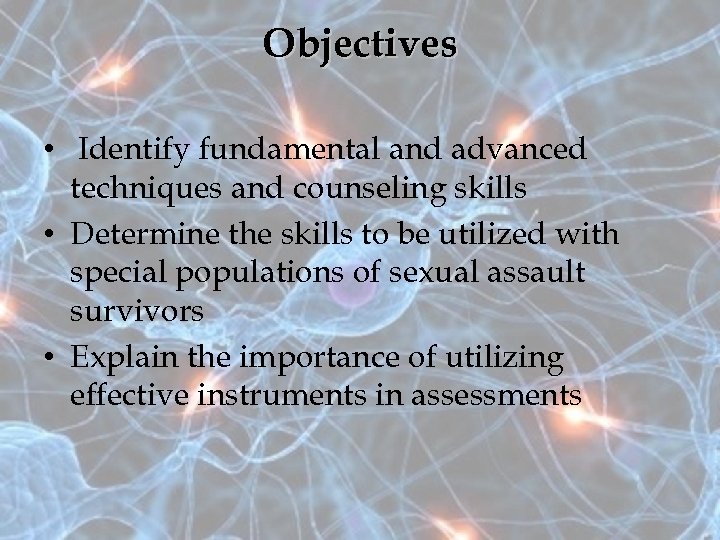 Objectives

• Identify fundamental and advanced techniques and counseling skills
• Determine the skills to be utilized with special populations of sexual assault survivors
• Explain the importance of utilizing effective instruments in assessments